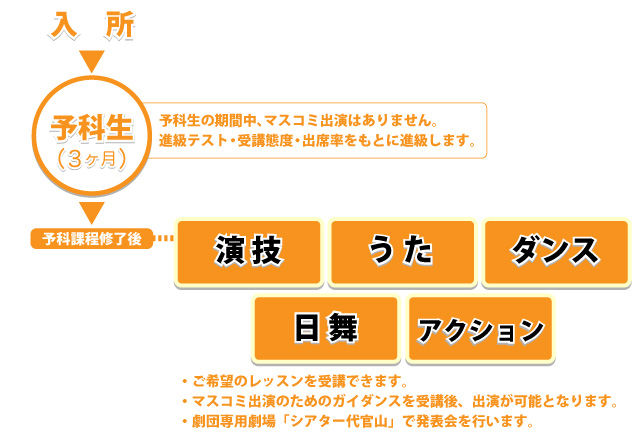 入 所

予科生
（3ヶ月）

予科生の期間中、マスコミ出演はありません。
進級テスト・受講態度・出席率をもとに進級します。

予科課程修了後

演技

うた

ダンス

日舞

アクション

・ご希望のレッスンを受講できます。
・マスコミ出演のためのガイダンスを受講後、出演が可能となります。
・劇団専用劇場「シアター代官山」で発表会を行います。